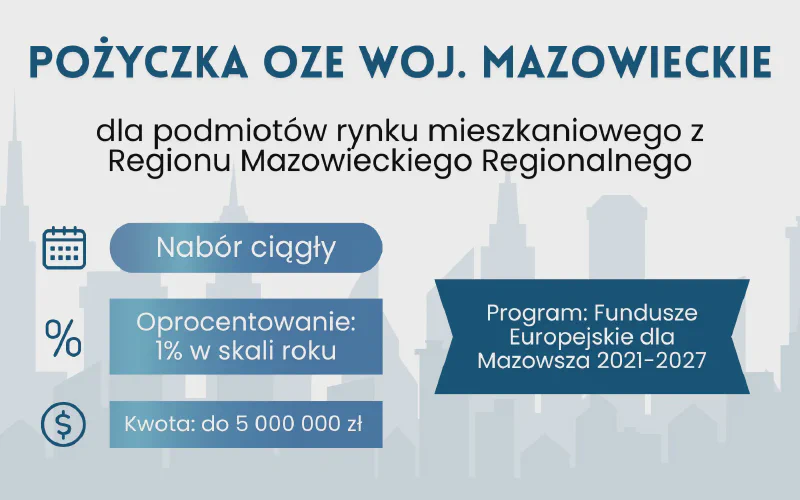 POŻYCZKA OZE WOJ. MAZOWIECKIE

dla podmiotów rynku mieszkaniowego z Regionu Mazowieckiego Regionalnego

Nabór ciągły

%

Oprocentowanie: 1% w skali roku

$

Kwota: do 5 000 000 zł

Program: Fundusze Europejskie dla Mazowsza 2021-2027